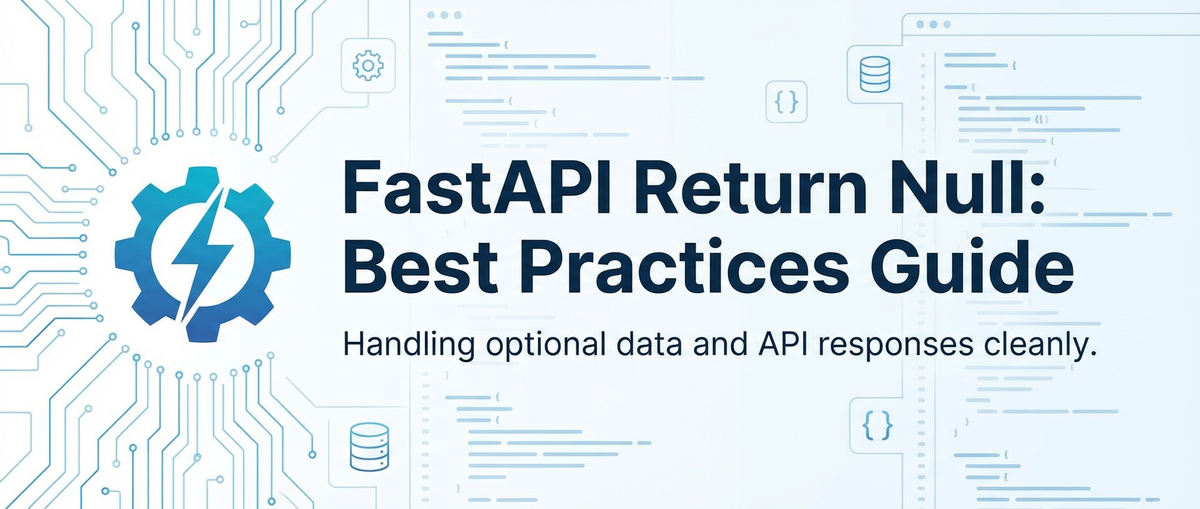 FastAPI Return Null: Best Practices Guide

Handling optional data and API responses cleanly.